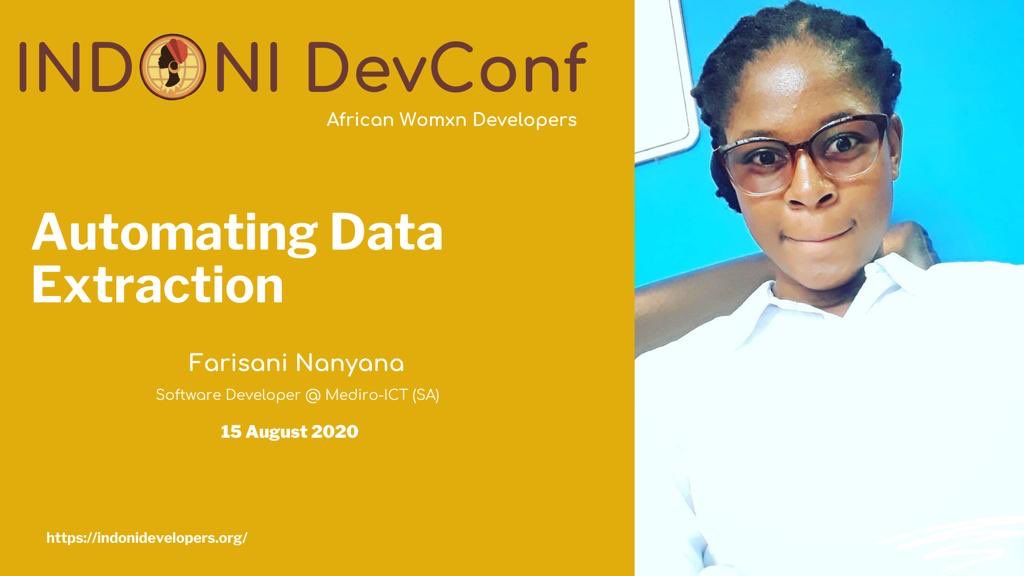 INDONI DevConf
African Womxn Developers

Automating Data Extraction

Farisani Nanyana
Software Developer @ Mediro-ICT (SA)
15 August 2020

https://indonidevelopers.org/